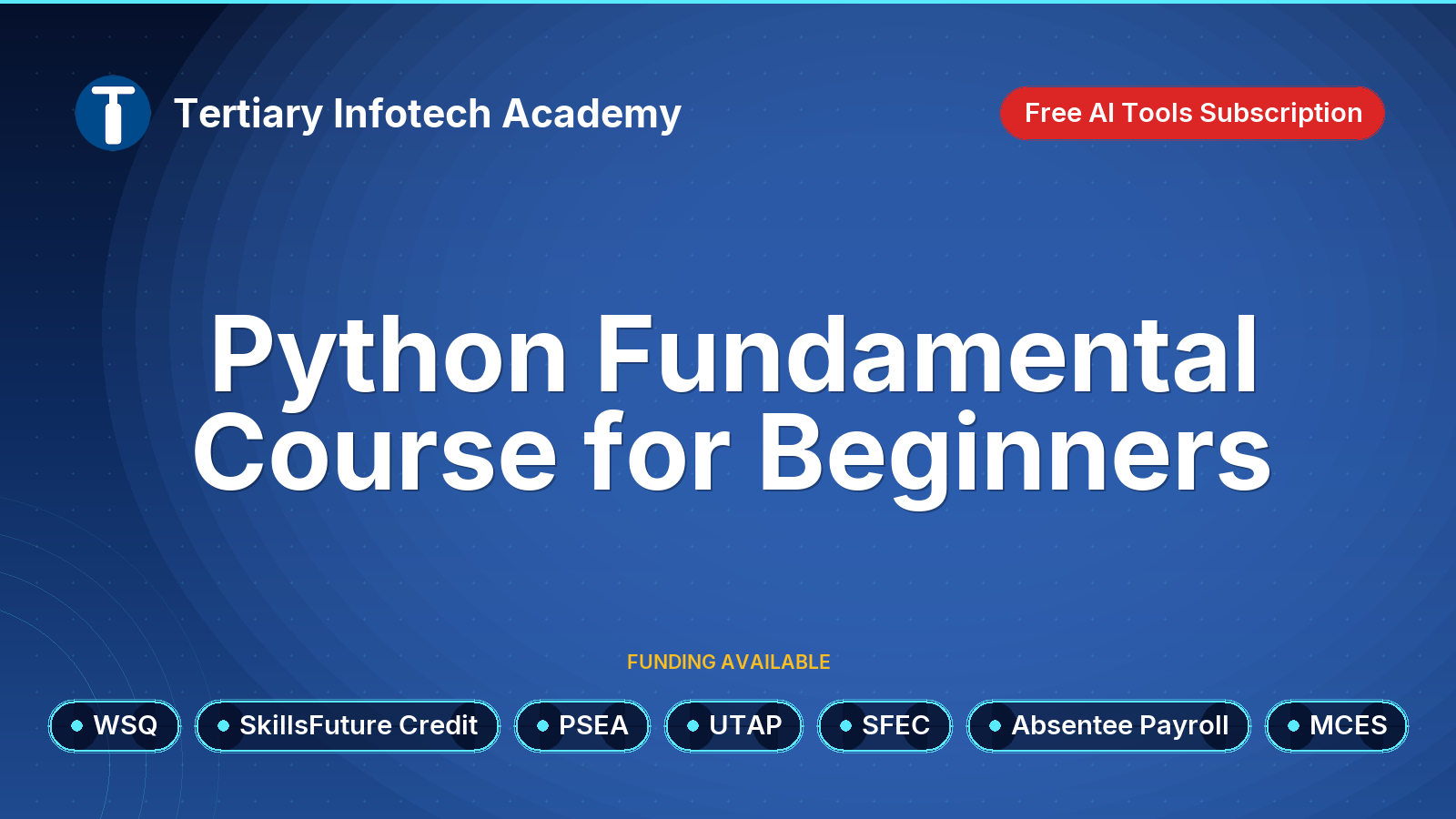 Tertiary Infotech Academy

Free AI Tools Subscription

Python Fundamental Course for Beginners

FUNDING AVAILABLE

WSQ
SkillsFuture Credit
PSEA
UTAP
SFEC
Absentee Payroll
MCES